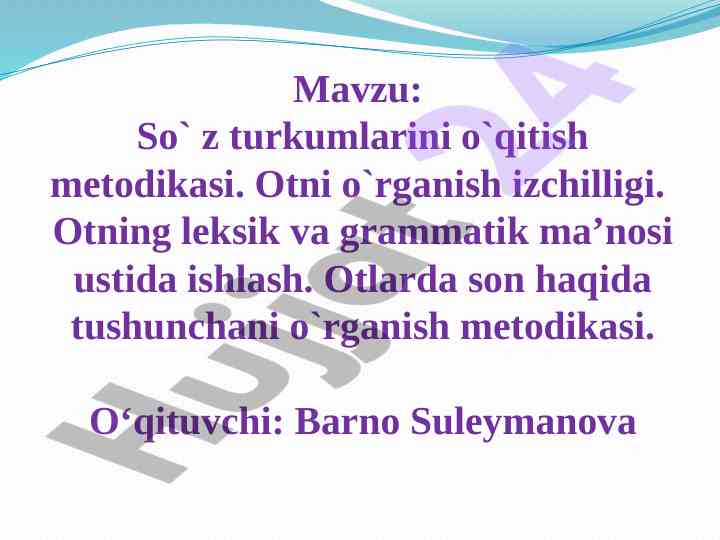 Mavzu:
So` z turkumlarini o`qitish metodikasi. Otni o`rganish izchilligi. Otning leksik va grammatik ma’nosi ustida ishlash. Otlarda son haqida tushunchani o`rganish metodikasi.

O‘qituvchi: Barno Suleymanova

Hujjat24